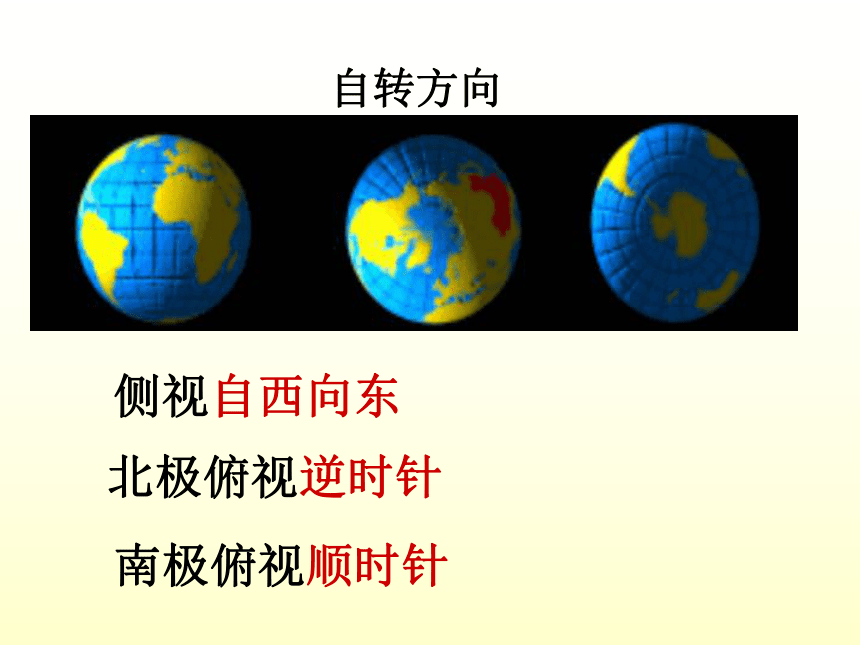 自转方向

侧视自西向东

北极俯视逆时针

南极俯视顺时针